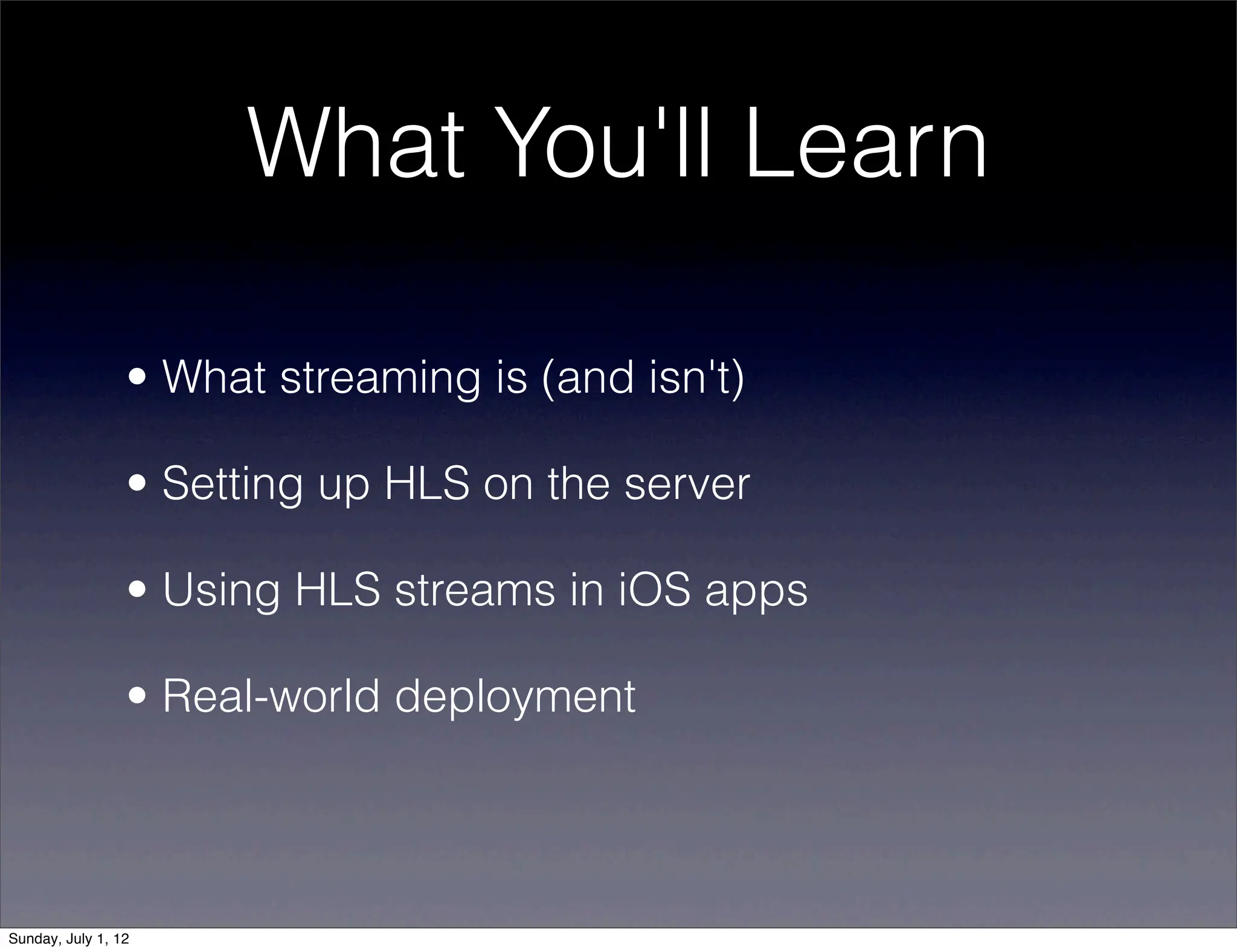 What You'll Learn

• What streaming is (and isn't)

• Setting up HLS on the server

• Using HLS streams in iOS apps

• Real-world deployment

Sunday, July 1, 12